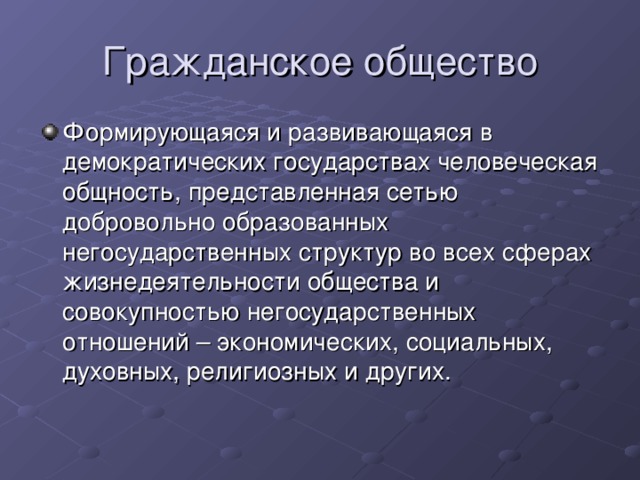 Гражданское общество

Формирующаяся и развивающаяся в демократических государствах человеческая общность, представленная сетью добровольно образованных негосударственных структур во всех сферах жизнедеятельности общества и совокупностью негосударственных отношений – экономических, социальных, духовных, религиозных и других.